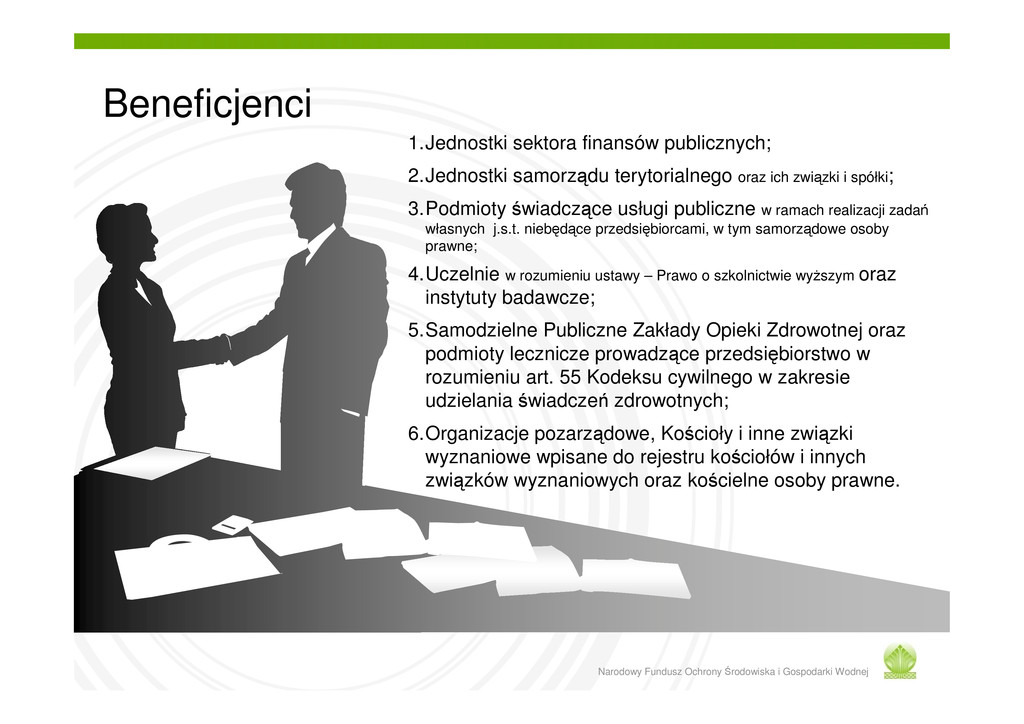 Beneficjenci

1.Jednostki sektora finansów publicznych;

2.Jednostki samorządu terytorialnego oraz ich związki i spółki;

3.Podmioty świadczące usługi publiczne w ramach realizacji zadań własnych j.s.t. niebędące przedsiębiorcami, w tym samorządowe osoby prawne;

4.Uczelnie w rozumieniu ustawy – Prawo o szkolnictwie wyższym oraz instytuty badawcze;

5.Samodzielne Publiczne Zakłady Opieki Zdrowotnej oraz podmioty lecznicze prowadzące przedsiębiorstwo w rozumieniu art. 55 Kodeksu cywilnego w zakresie udzielania świadczeń zdrowotnych;

6.Organizacje pozarządowe, Kościoły i inne związki wyznaniowe wpisane do rejestru kościołów i innych związków wyznaniowych oraz kościelne osoby prawne.

Narodowy Fundusz Ochrony Środowiska i Gospodarki Wodnej